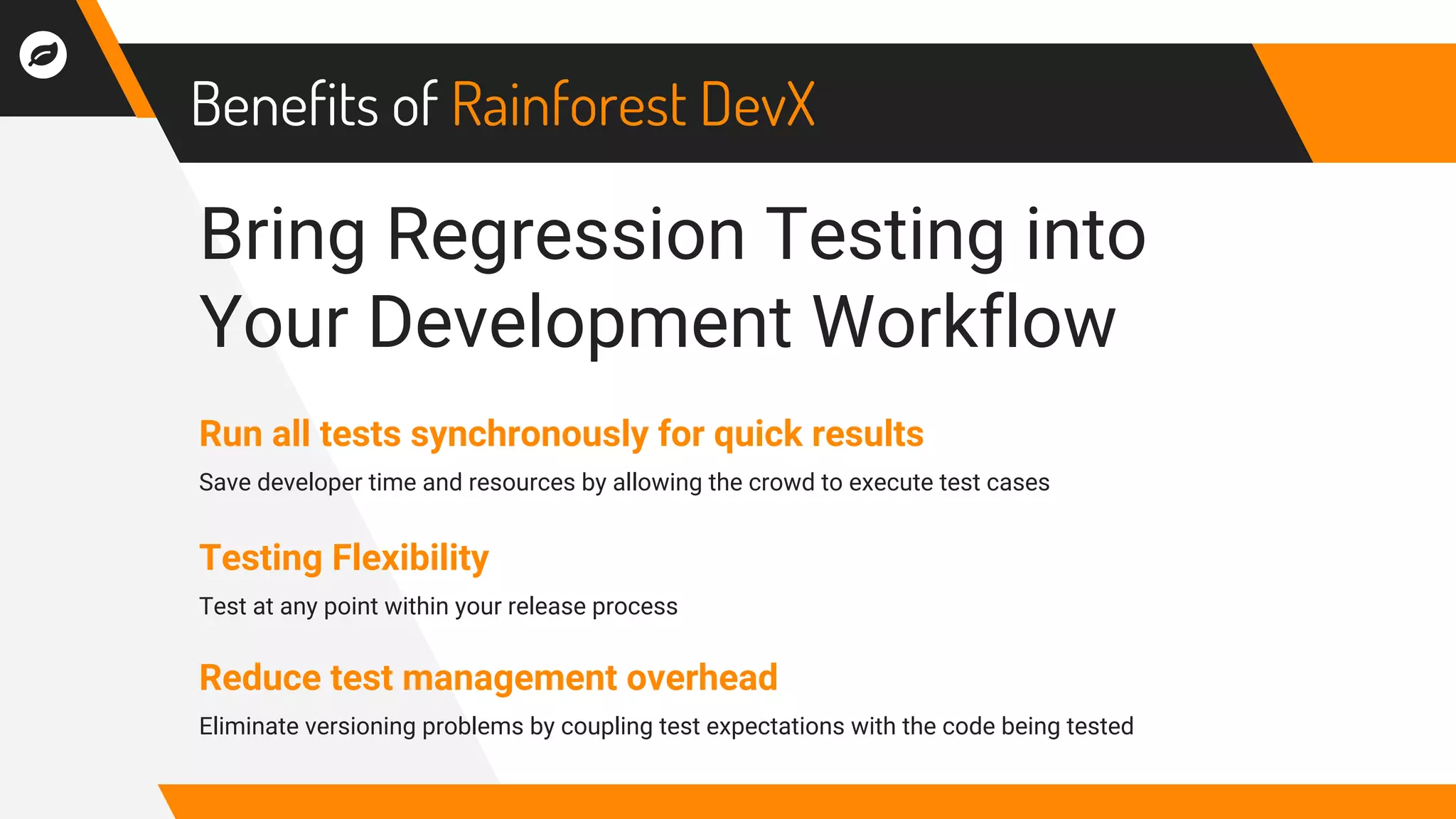 Benefits of Rainforest DevX

Bring Regression Testing into Your Development Workflow

Run all tests synchronously for quick results

Save developer time and resources by allowing the crowd to execute test cases

Testing Flexibility

Test at any point within your release process

Reduce test management overhead

Eliminate versioning problems by coupling test expectations with the code being tested